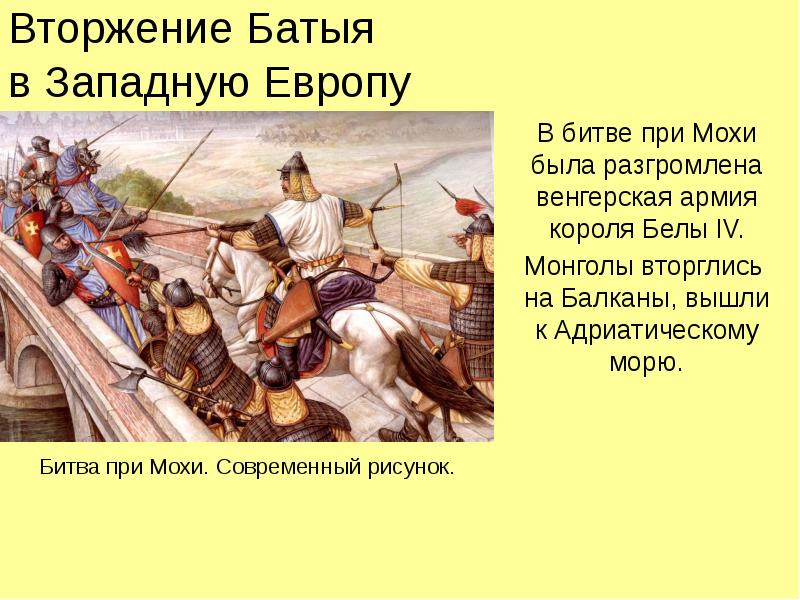 Вторжение Батыя в Западную Европу

В битве при Мохи была разгромлена венгерская армия короля Белы IV.

Монголы вторглись на Балканы, вышли к Адриатическому морю.

Битва при Мохи. Современный рисунок.